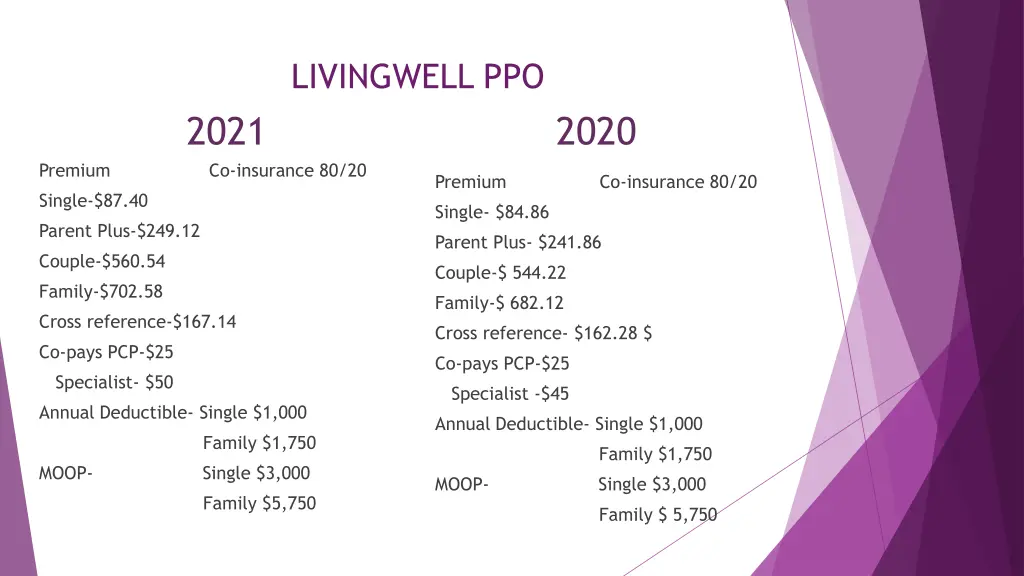 LIVINGWELL PPO

2021

Premium Co-insurance 80/20
Single-$87.40
Parent Plus-$249.12
Couple-$560.54
Family-$702.58
Cross reference-$167.14
Co-pays PCP-$25
Specialist- $50
Annual Deductible- Single $1,000
Family $1,750
MOOP- Single $3,000
Family $5,750

2020

Premium Co-insurance 80/20
Single- $84.86
Parent Plus- $241.86
Couple-$ 544.22
Family-$ 682.12
Cross reference- $162.28 $
Co-pays PCP-$25
Specialist -$45
Annual Deductible- Single $1,000
Family $1,750
MOOP- Single $3,000
Family $ 5,750